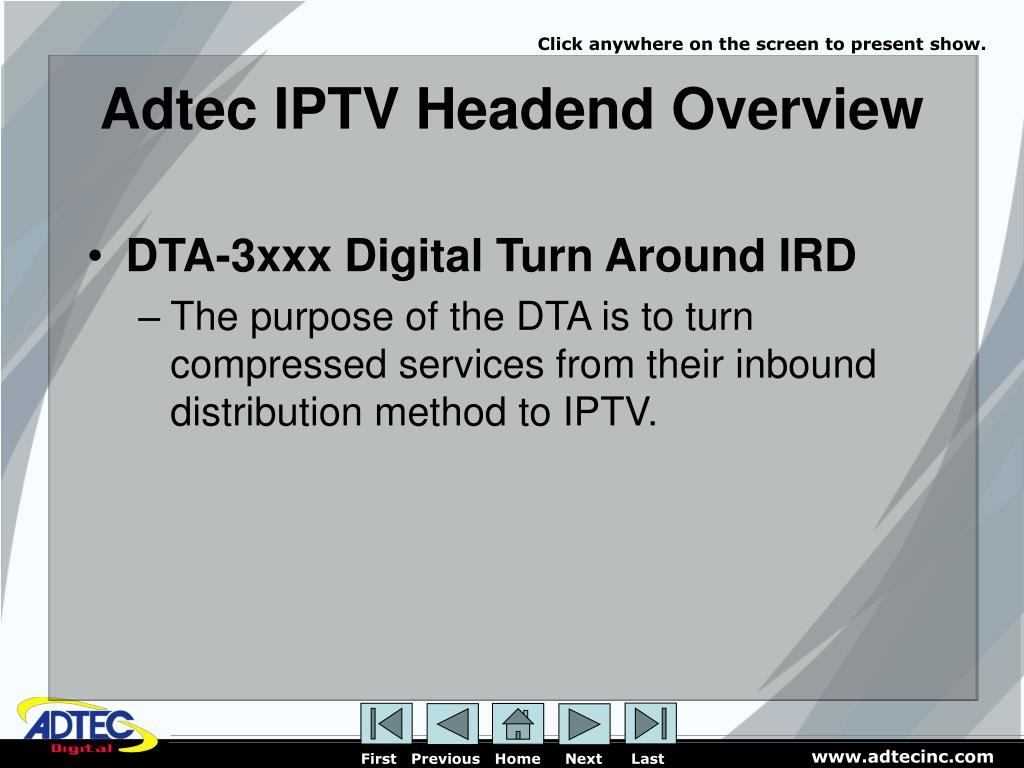 Click anywhere on the screen to present show.

Adtec IPTV Headend Overview

• DTA-3xxx Digital Turn Around IRD
– The purpose of the DTA is to turn compressed services from their inbound distribution method to IPTV.

ADTEC Digital

First Previous Home Next Last

www.adtecinc.com